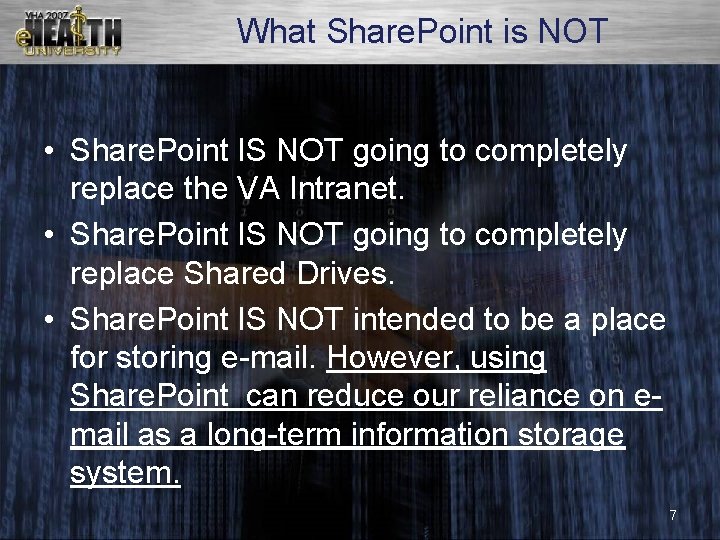 VHA 2007 eHEALTH UNIVERSITY

What SharePoint is NOT

• SharePoint IS NOT going to completely replace the VA Intranet.
• SharePoint IS NOT going to completely replace Shared Drives.
• SharePoint IS NOT intended to be a place for storing e-mail. However, using SharePoint can reduce our reliance on e-mail as a long-term information storage system.

7